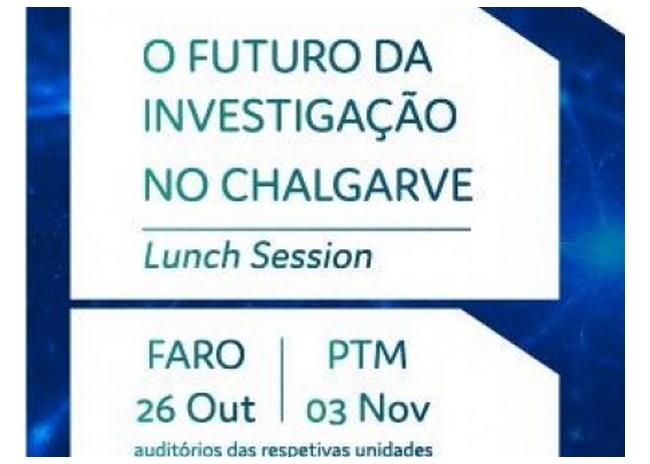 O FUTURO DA INVESTIGAÇÃO NO CHALGARVE

Lunch Session

FARO
26 Out

PTM
03 Nov

auditórios das respetivas unidades